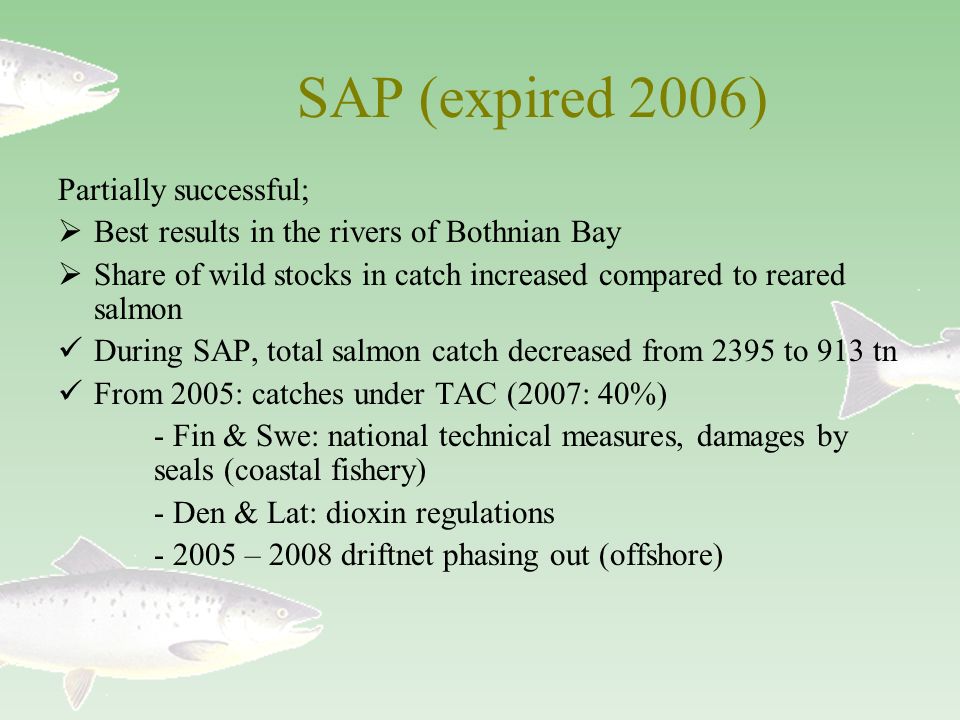 SAP (expired 2006)

Partially successful;

➢ Best results in the rivers of Bothnian Bay

➢ Share of wild stocks in catch increased compared to reared salmon

✓ During SAP, total salmon catch decreased from 2395 to 913 tn

✓ From 2005: catches under TAC (2007: 40%)

- Fin & Swe: national technical measures, damages by seals (coastal fishery)

- Den & Lat: dioxin regulations

- 2005 – 2008 driftnet phasing out (offshore)